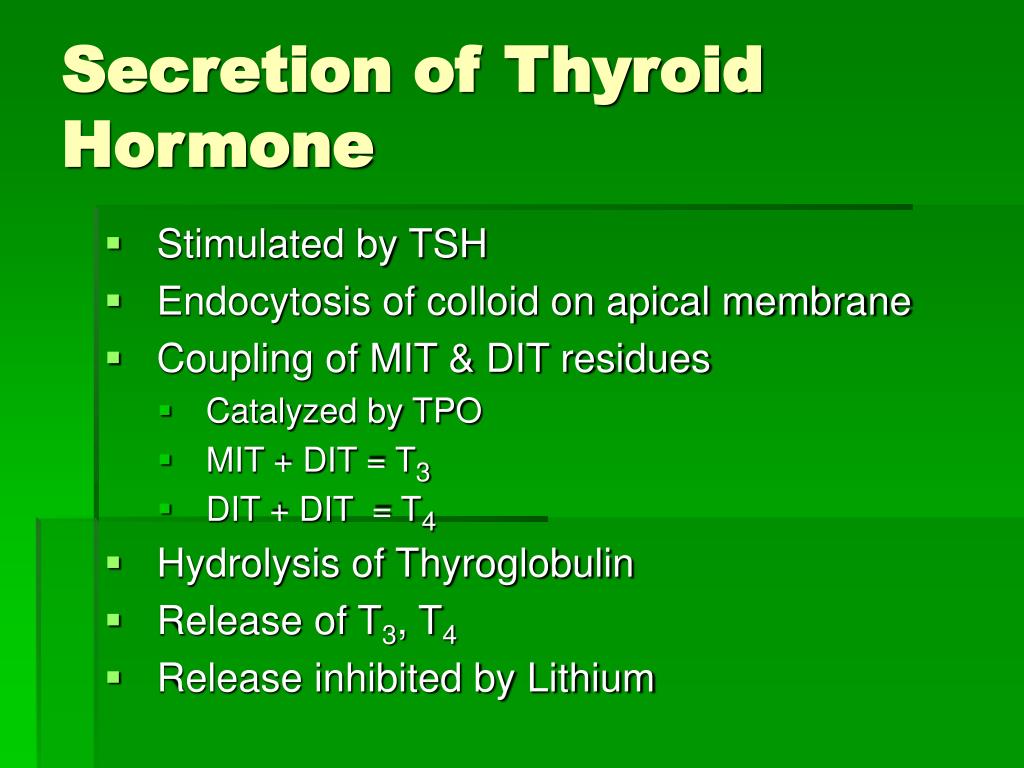 Secretion of Thyroid Hormone

- Stimulated by TSH
- Endocytosis of colloid on apical membrane
- Coupling of MIT & DIT residues
  - Catalyzed by TPO
  - MIT + DIT = $T_3$
  - DIT + DIT = $T_4$
- Hydrolysis of Thyroglobulin
- Release of $T_3$, $T_4$
- Release inhibited by Lithium